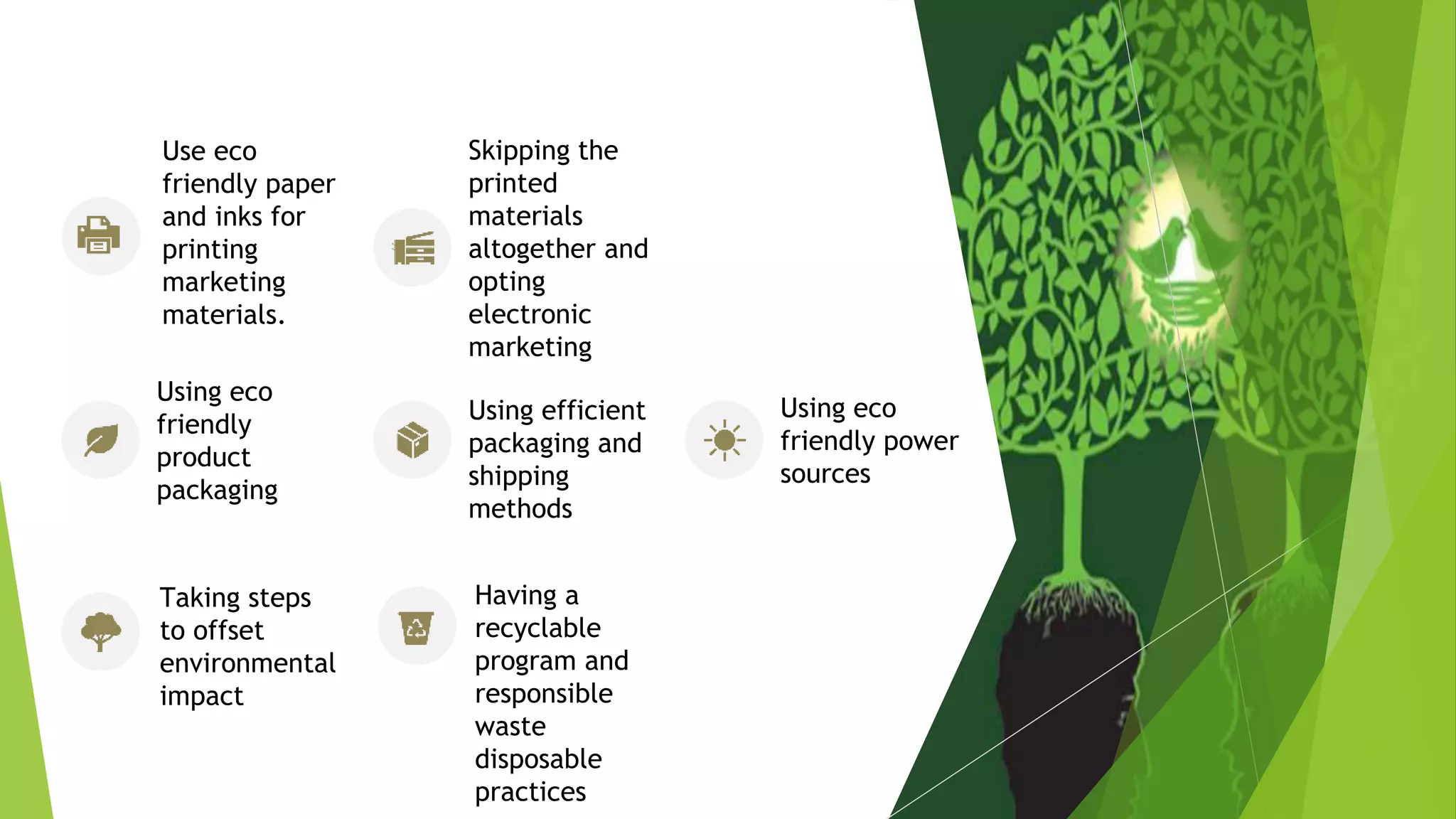 Use eco friendly paper and inks for printing marketing materials.

Skipping the printed materials altogether and opting electronic marketing

Using eco friendly product packaging

Using efficient packaging and shipping methods

Using eco friendly power sources

Taking steps to offset environmental impact

Having a recyclable program and responsible waste disposable practices